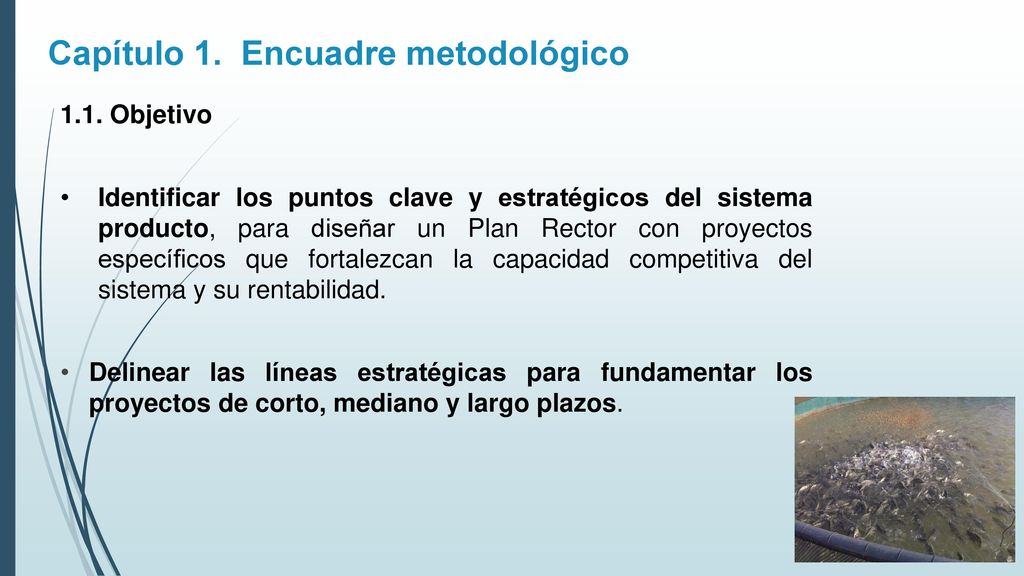 Capítulo 1. Encuadre metodológico

1.1. Objetivo

• Identificar los puntos clave y estratégicos del sistema producto, para diseñar un Plan Rector con proyectos específicos que fortalezcan la capacidad competitiva del sistema y su rentabilidad.

• Delinear las líneas estratégicas para fundamentar los proyectos de corto, mediano y largo plazos.